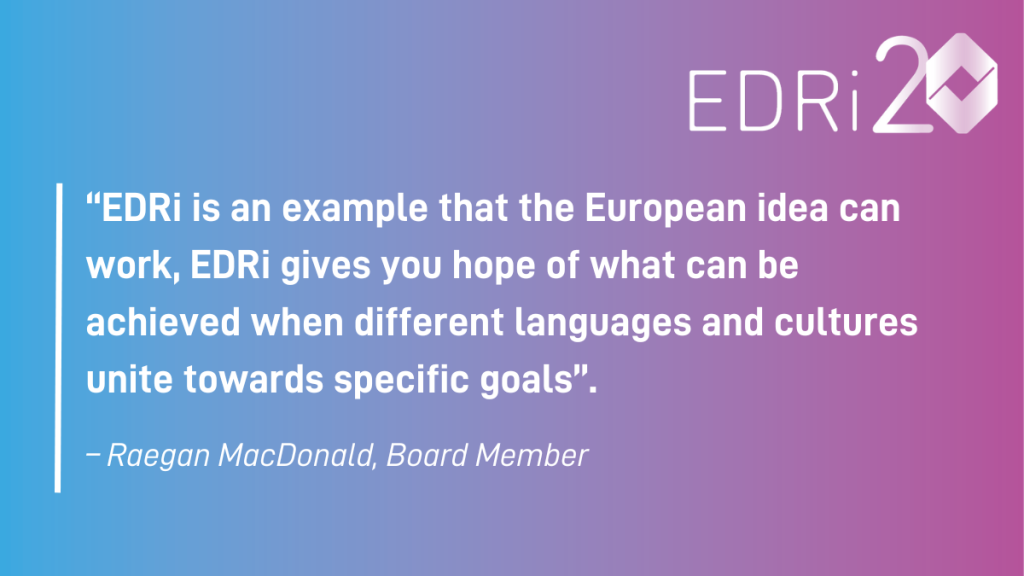 EDRi20

“EDRi is an example that the European idea can work, EDRi gives you hope of what can be achieved when different languages and cultures unite towards specific goals”.

– Raegan MacDonald, Board Member